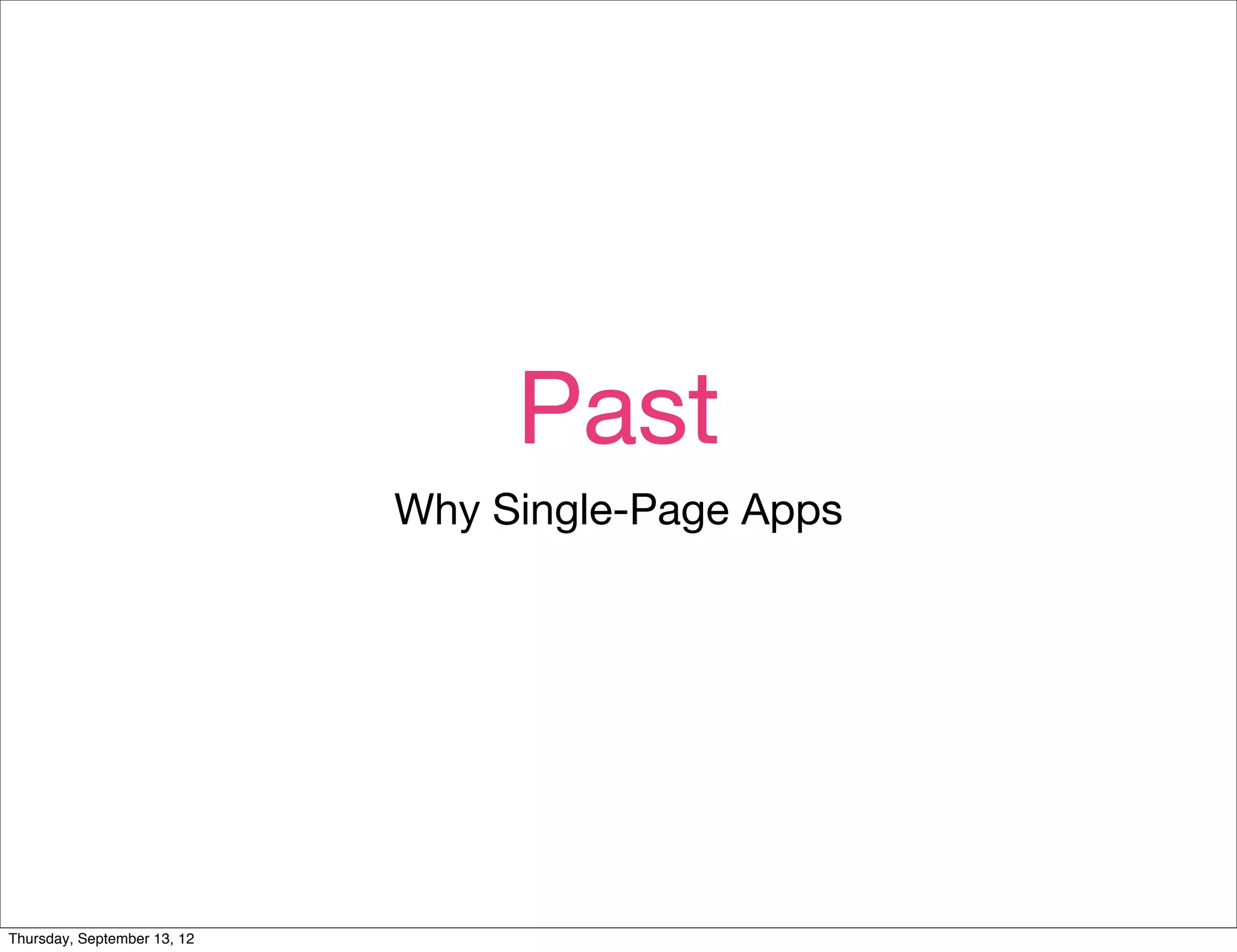 Past

Why Single-Page Apps

Thursday, September 13, 12